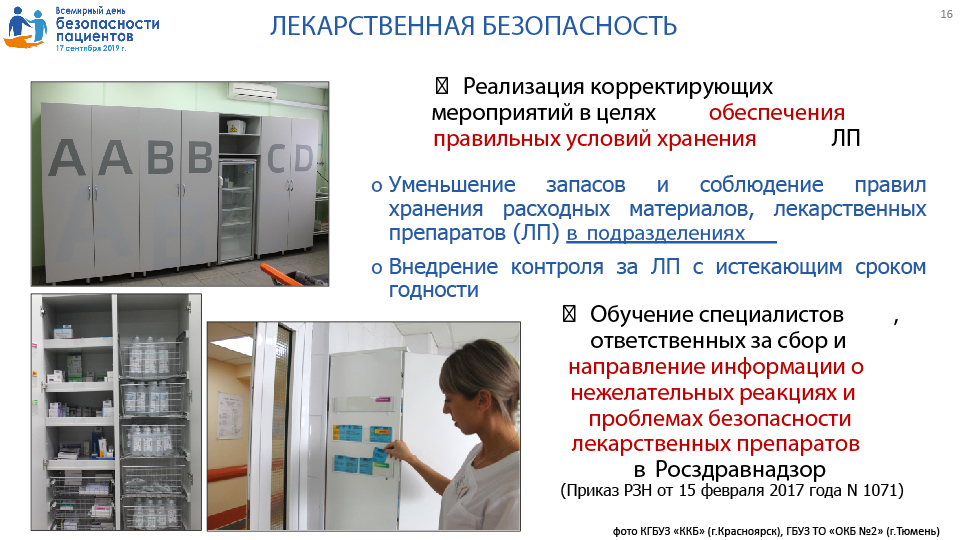 Всемирный день безопасности пациентов 17 сентября 2019 г.

ЛЕКАРСТВЕННАЯ БЕЗОПАСНОСТЬ

16

A A B B C D

 Реализация корректирующих мероприятий в целях обеспечения правильных условий хранения ЛП

o Уменьшение запасов и соблюдение правил хранения расходных материалов, лекарственных препаратов (ЛП) в подразделениях

o Внедрение контроля за ЛП с истекающим сроком годности

 Обучение специалистов , ответственных за сбор и направление информации о нежелательных реакциях и проблемах безопасности лекарственных препаратов в Росздравнадзор

(Приказ РЗН от 15 февраля 2017 года N 1071)

фото КГБУЗ «ККБ» (г.Красноярск), ГБУЗ ТО «ОКБ №2» (г.Тюмень)